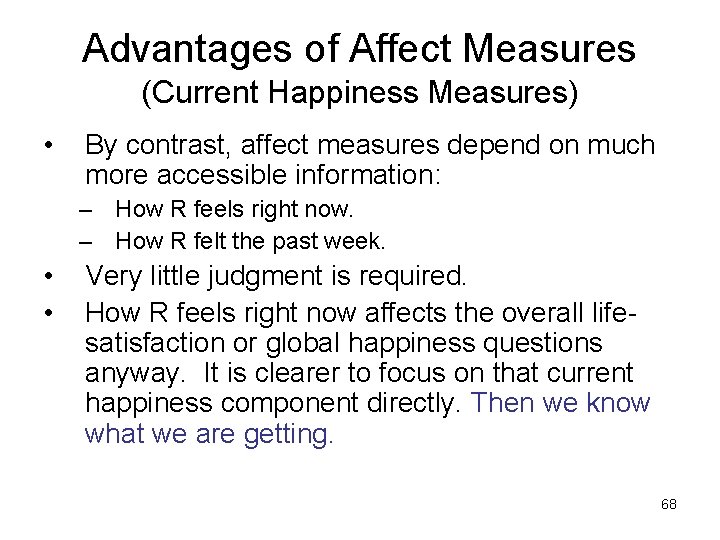 Advantages of Affect Measures
(Current Happiness Measures)

• By contrast, affect measures depend on much more accessible information:
– How R feels right now.
– How R felt the past week.
• Very little judgment is required.
• How R feels right now affects the overall life-satisfaction or global happiness questions anyway. It is clearer to focus on that current happiness component directly. Then we know what we are getting.

68